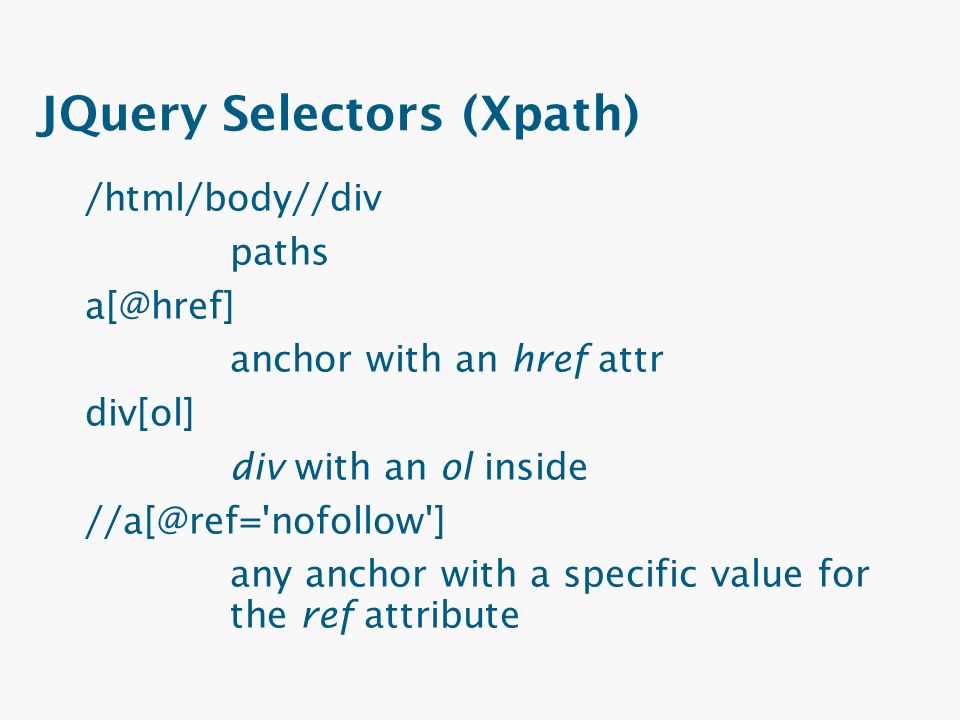 JQuery Selectors (Xpath)

/html/body//div

paths

a[@href]

anchor with an href attr

div[ol]

div with an ol inside

//a[@ref='nofollow']

any anchor with a specific value for the ref attribute